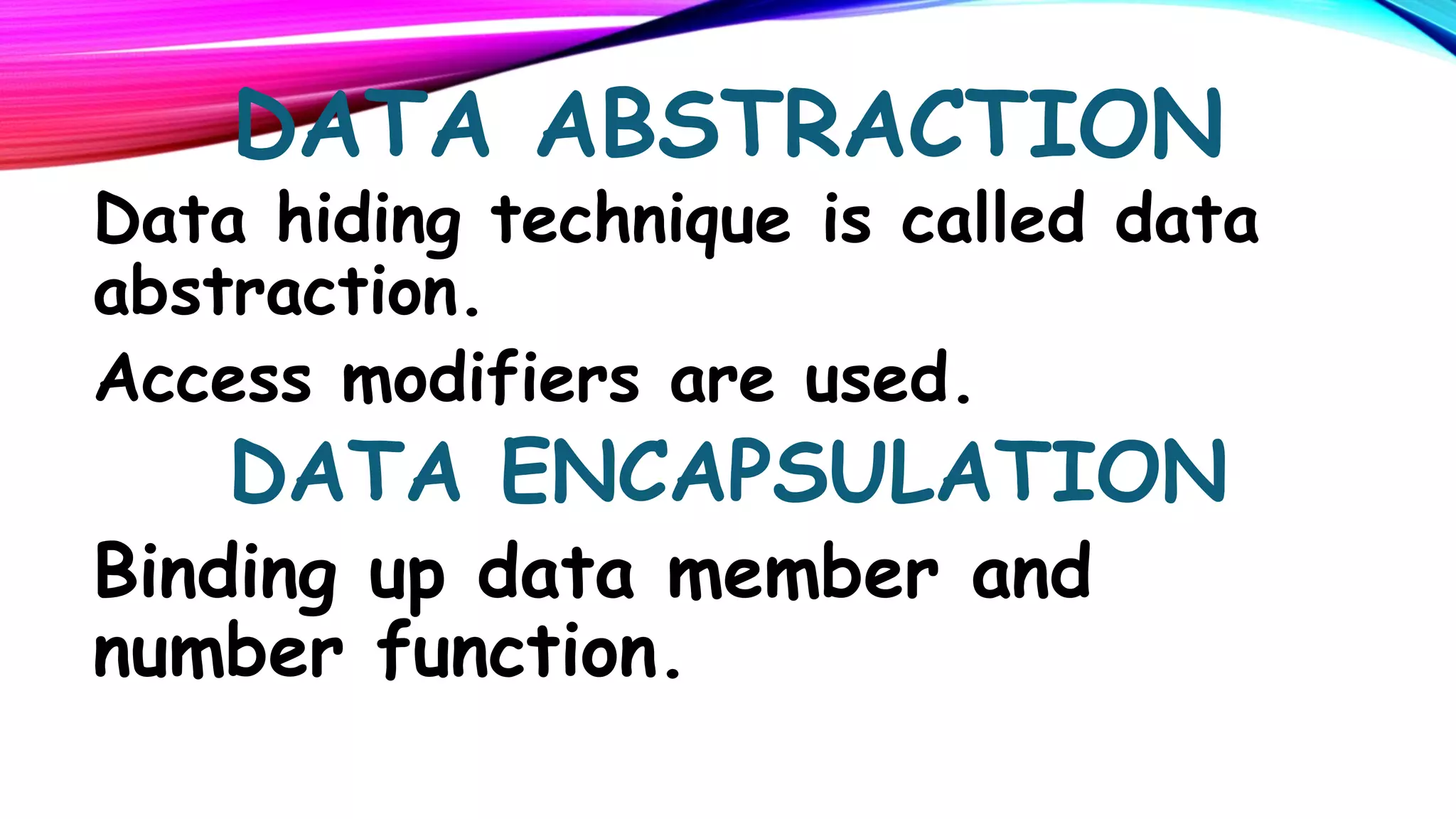 DATA ABSTRACTION

Data hiding technique is called data abstraction.

Access modifiers are used.

DATA ENCAPSULATION

Binding up data member and number function.